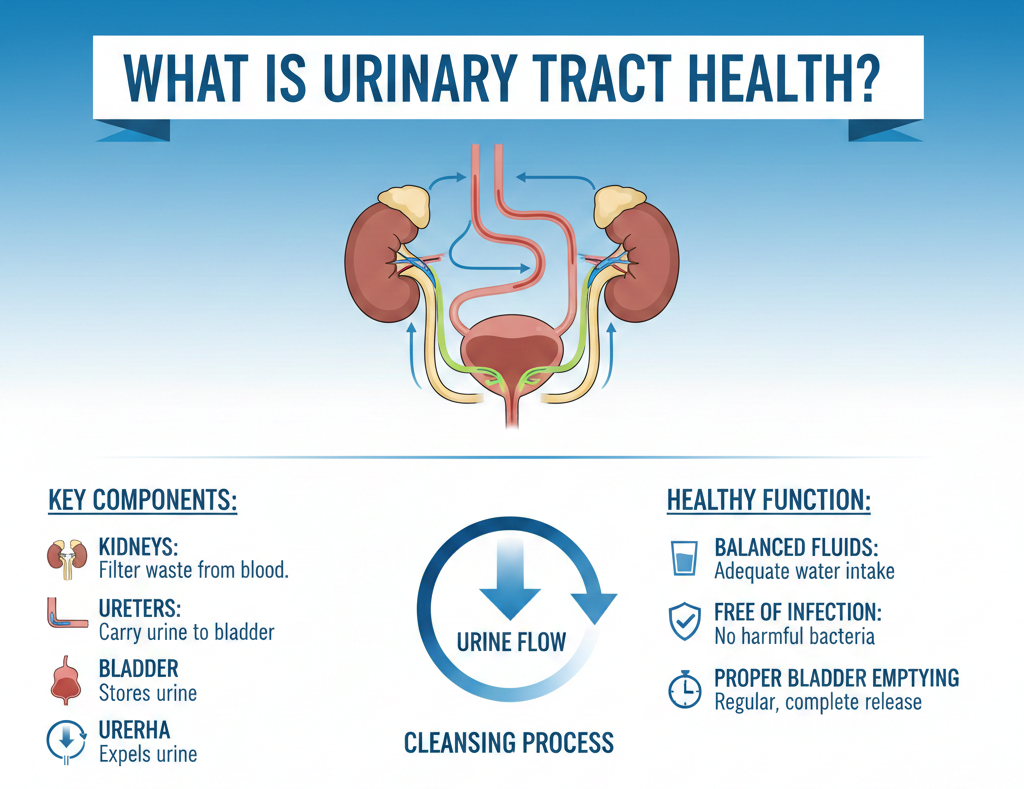 WHAT IS URINARY TRACT HEALTH?

KEY COMPONENTS:

KIDNEYS:
Filter waste from blood.

URETERS:
Carry urine to bladder

BLADDER
Stores urine

URERHA
Expels urine

URINE FLOW

CLEANSING PROCESS

HEALTHY FUNCTION:

BALANCED FLUIDS:
Adequate water intake

FREE OF INFECTION:
No harmful bacteria

PROPER BLADDER EMPTYING
Regular, complete release